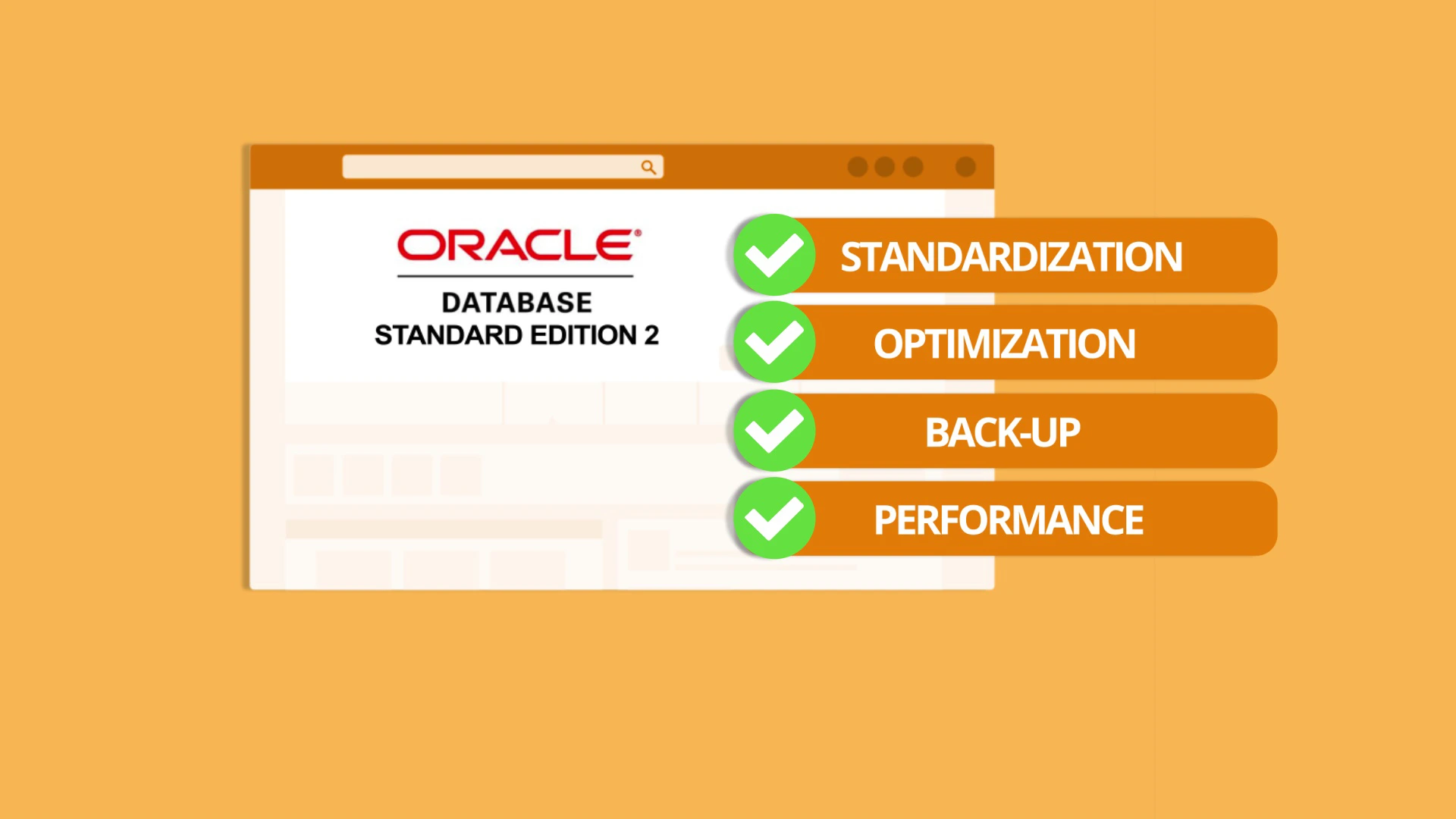 ORACLE®
DATABASE
STANDARD EDITION 2

STANDARDIZATION
OPTIMIZATION
BACK-UP
PERFORMANCE